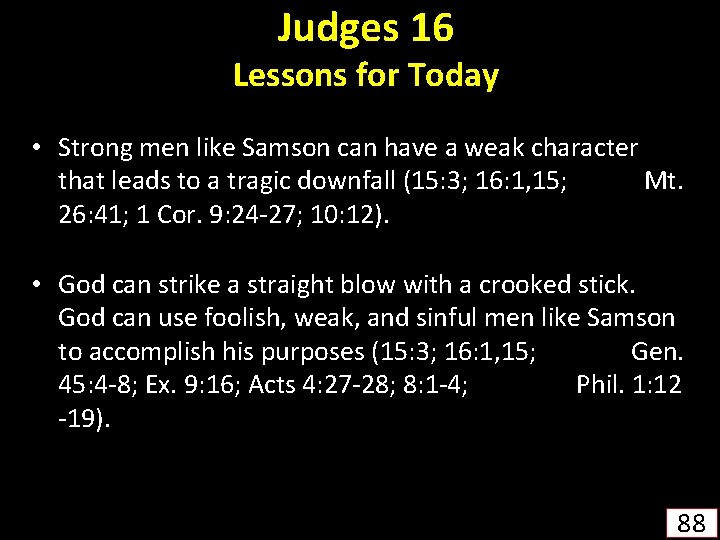 Judges 16
Lessons for Today

• Strong men like Samson can have a weak character that leads to a tragic downfall (15:3; 16:1,15; Mt. 26:41; 1 Cor. 9:24-27; 10:12).

• God can strike a straight blow with a crooked stick. God can use foolish, weak, and sinful men like Samson to accomplish his purposes (15:3; 16:1,15; Gen. 45:4-8; Ex. 9:16; Acts 4:27-28; 8:1-4; Phil. 1:12 -19).

88